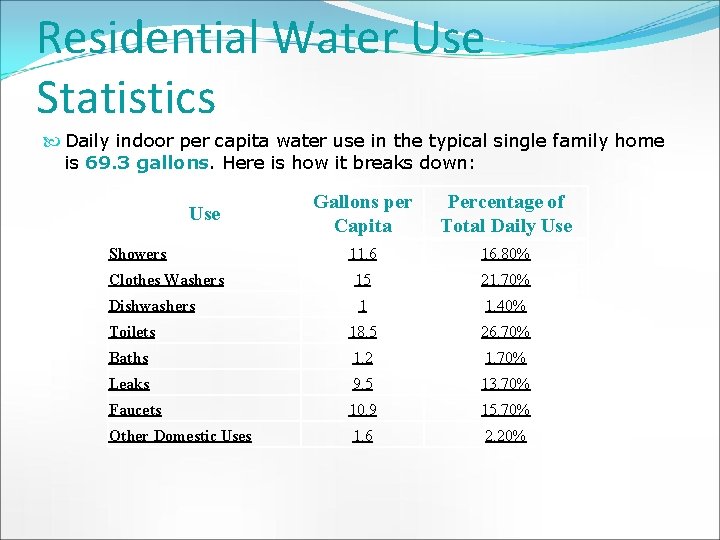 Residential Water Use Statistics

Daily indoor per capita water use in the typical single family home is 69.3 gallons. Here is how it breaks down:

| Use | Gallons per Capita | Percentage of Total Daily Use |
|---|---|---|
| Showers | 11.6 | 16.80% |
| Clothes Washers | 15 | 21.70% |
| Dishwashers | 1 | 1.40% |
| Toilets | 18.5 | 26.70% |
| Baths | 1.2 | 1.70% |
| Leaks | 9.5 | 13.70% |
| Faucets | 10.9 | 15.70% |
| Other Domestic Uses | 1.6 | 2.20% |